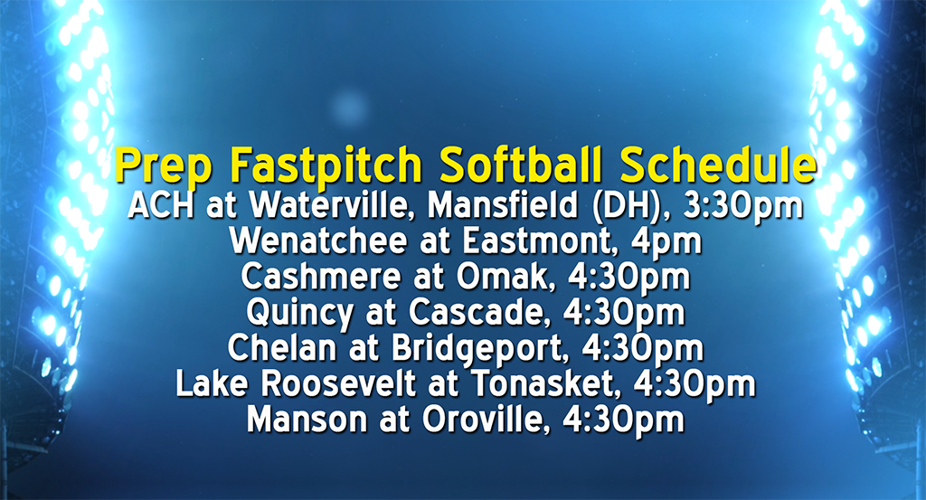 Prep Fastpitch Softball Schedule
ACH at Waterville, Mansfield (DH), 3:30pm
Wenatchee at Eastmont, 4pm
Cashmere at Omak, 4:30pm
Quincy at Cascade, 4:30pm
Chelan at Bridgeport, 4:30pm
Lake Roosevelt at Tonasket, 4:30pm
Manson at Oroville, 4:30pm